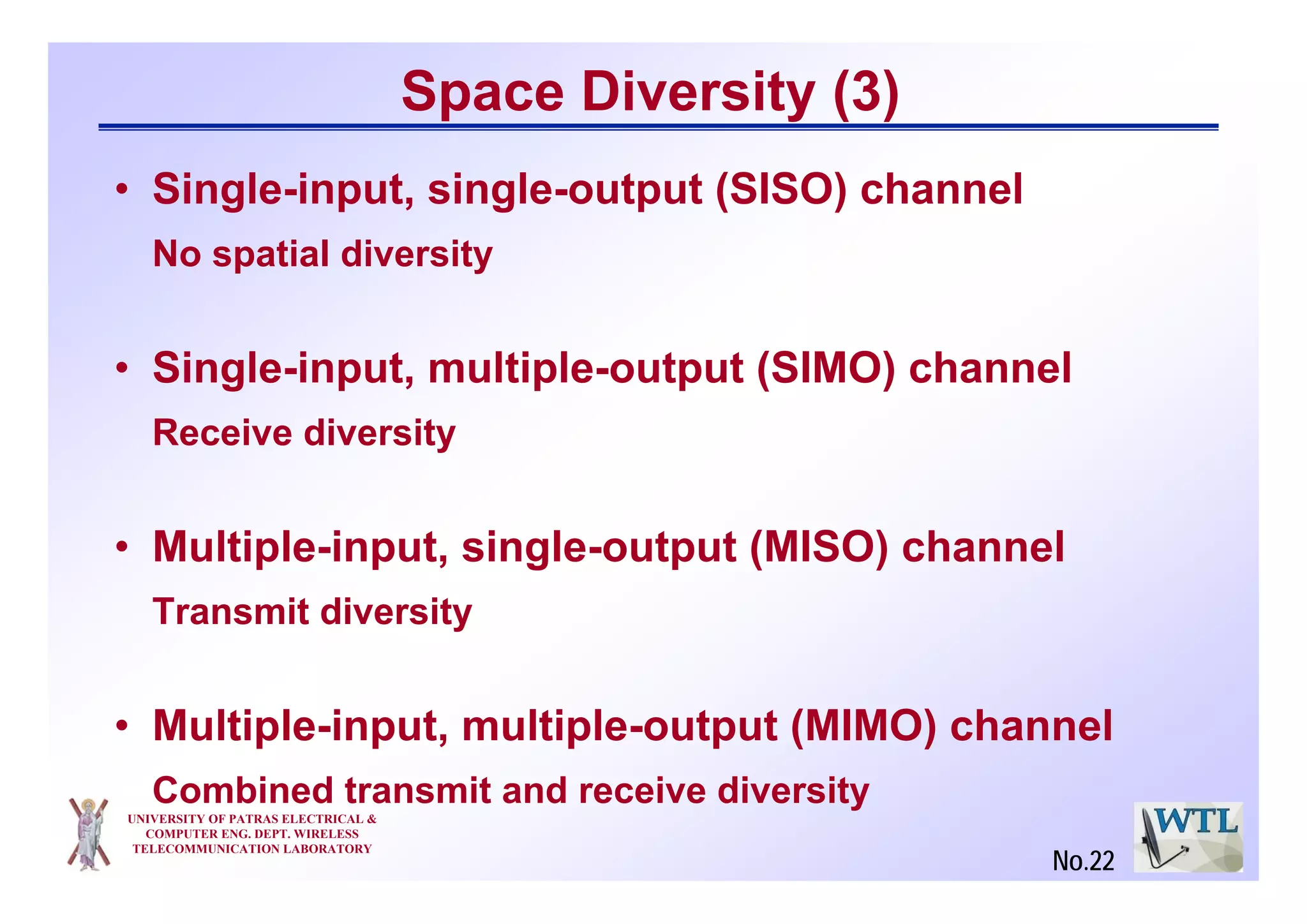 Space Diversity (3)

• Single-input, single-output (SISO) channel

No spatial diversity

• Single-input, multiple-output (SIMO) channel

Receive diversity

• Multiple-input, single-output (MISO) channel

Transmit diversity

• Multiple-input, multiple-output (MIMO) channel

Combined transmit and receive diversity

UNIVERSITY OF PATRAS ELECTRICAL & COMPUTER ENG. DEPT. WIRELESS TELECOMMUNICATION LABORATORY

No.22

WTL